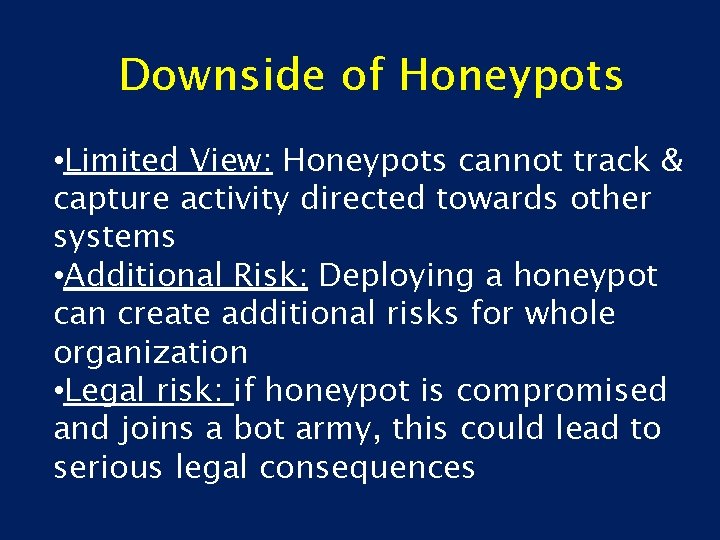 Downside of Honeypots

•Limited View: Honeypots cannot track & capture activity directed towards other systems
•Additional Risk: Deploying a honeypot can create additional risks for whole organization
•Legal risk: if honeypot is compromised and joins a bot army, this could lead to serious legal consequences